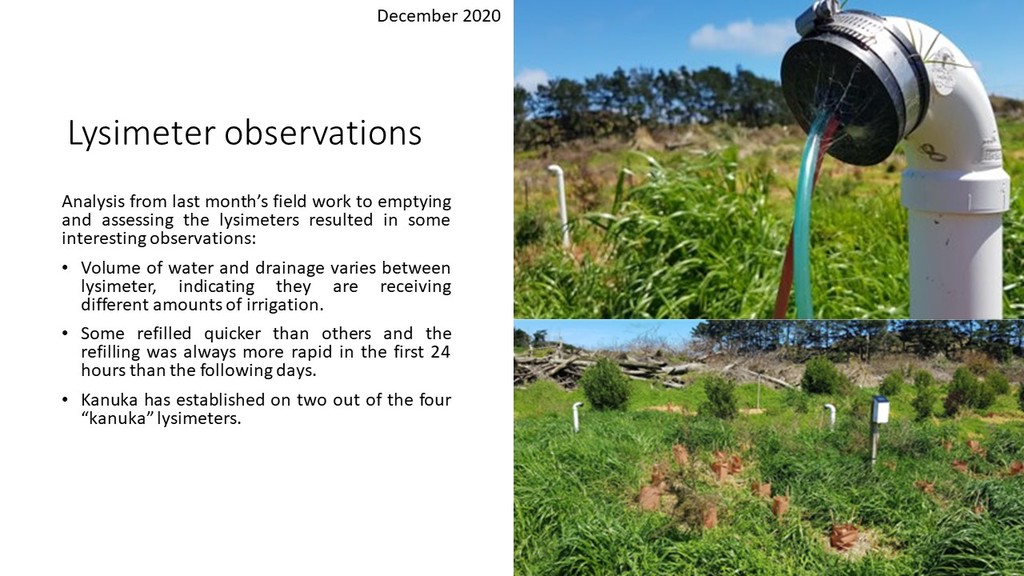 December 2020

Lysimeter observations

Analysis from last month's field work to emptying and assessing the lysimeters resulted in some interesting observations:

• Volume of water and drainage varies between lysimeter, indicating they are receiving different amounts of irrigation.

• Some refilled quicker than others and the refilling was always more rapid in the first 24 hours than the following days.

• Kanuka has established on two out of the four "kanuka" lysimeters.